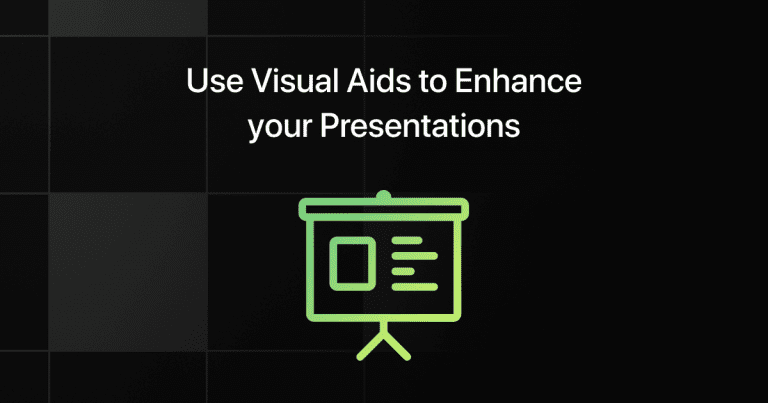 Use Visual Aids to Enhance your Presentations